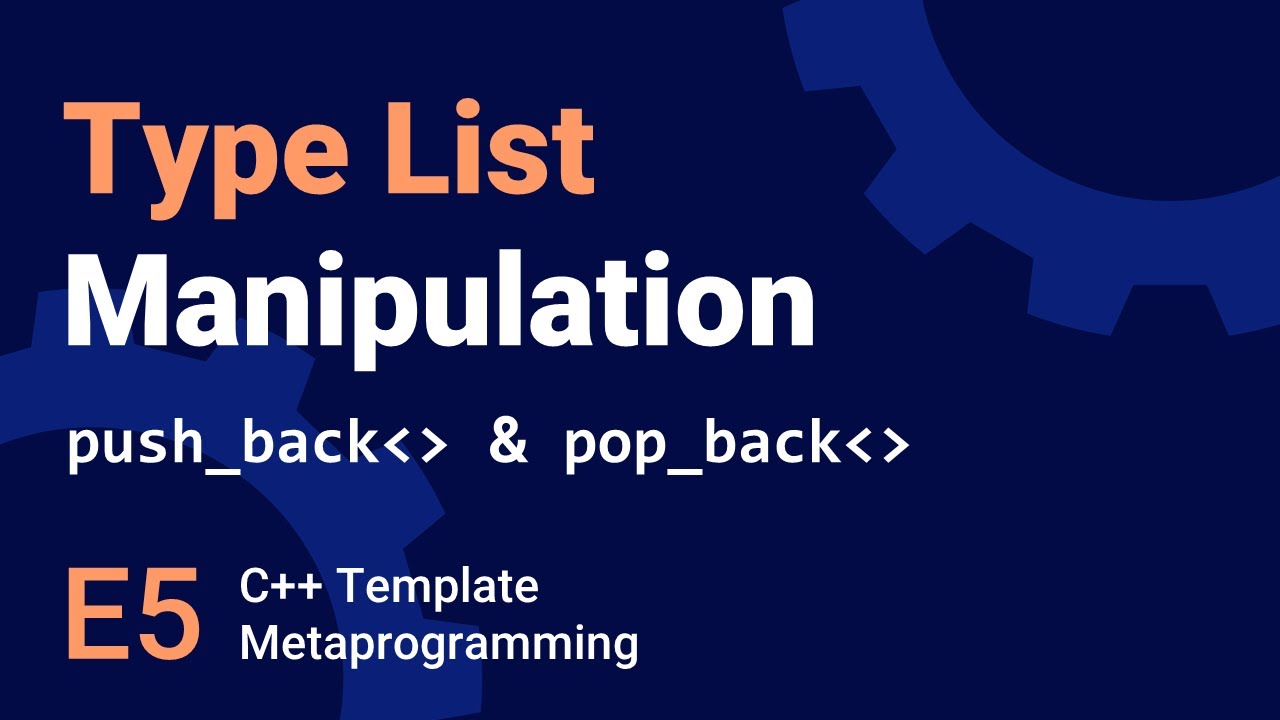 Type List
Manipulation

push_back<> & pop_back<>

E5 C++ Template Metaprogramming